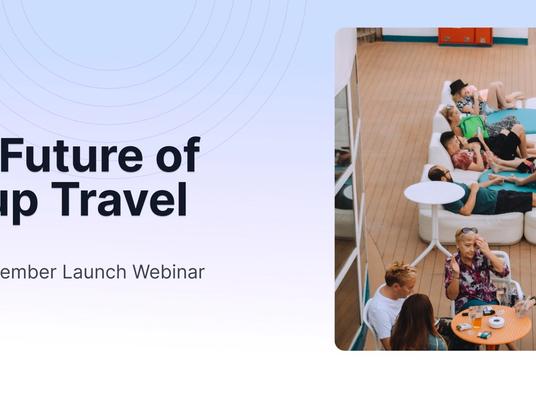 Future of
up Travel

ember Launch Webinar